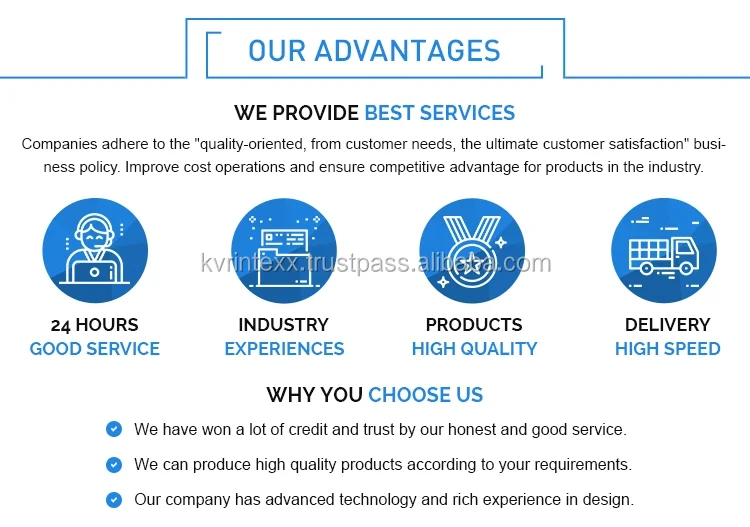 OUR ADVANTAGES

WE PROVIDE BEST SERVICES

Companies adhere to the "quality-oriented, from customer needs, the ultimate customer satisfaction" business policy. Improve cost operations and ensure competitive advantage for products in the industry.

kvrintexx.trustpass.alibaba.com

24 HOURS
GOOD SERVICE

INDUSTRY
EXPERIENCES

PRODUCTS
HIGH QUALITY

DELIVERY
HIGH SPEED

WHY YOU CHOOSE US

We have won a lot of credit and trust by our honest and good service.

We can produce high quality products according to your requirements.

Our company has advanced technology and rich experience in design.